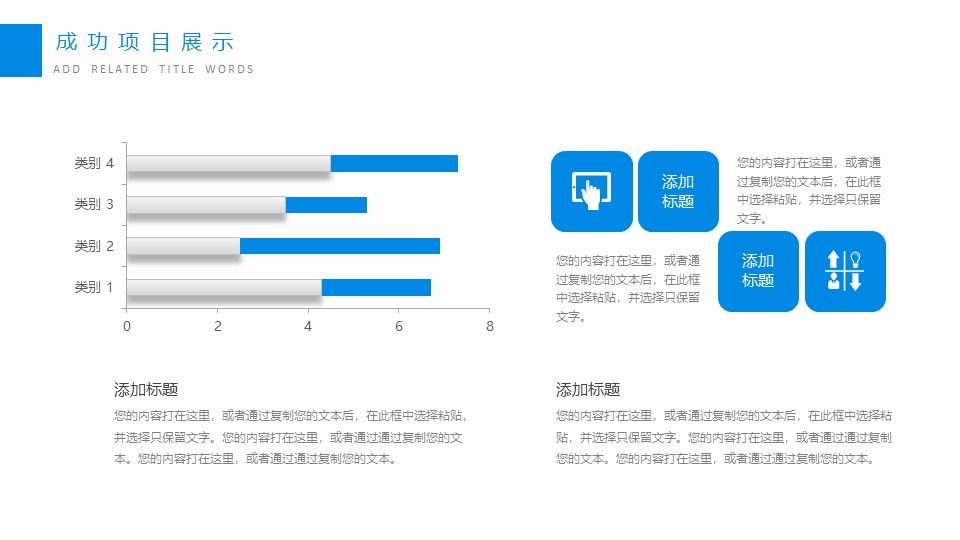 成功项目展示
ADD RELATED TITLE WORDS

类别 4
类别 3
类别 2
类别 1
0 2 4 6 8

添加标题

您的内容打在这里，或者通过复制您的文本后，在此框中选择粘贴，并选择只保留文字。

您的内容打在这里，或者通过复制您的文本后，在此框中选择粘贴，并选择只保留文字。

添加标题

添加标题
您的内容打在这里，或者通过复制您的文本后，在此框中选择粘贴，并选择只保留文字。您的内容打在这里，或者通过通过复制您的文本。您的内容打在这里，或者通过通过复制您的文本。

添加标题
您的内容打在这里，或者通过复制您的文本后，在此框中选择粘贴，并选择只保留文字。您的内容打在这里，或者通过通过复制您的文本。您的内容打在这里，或者通过通过复制您的文本。